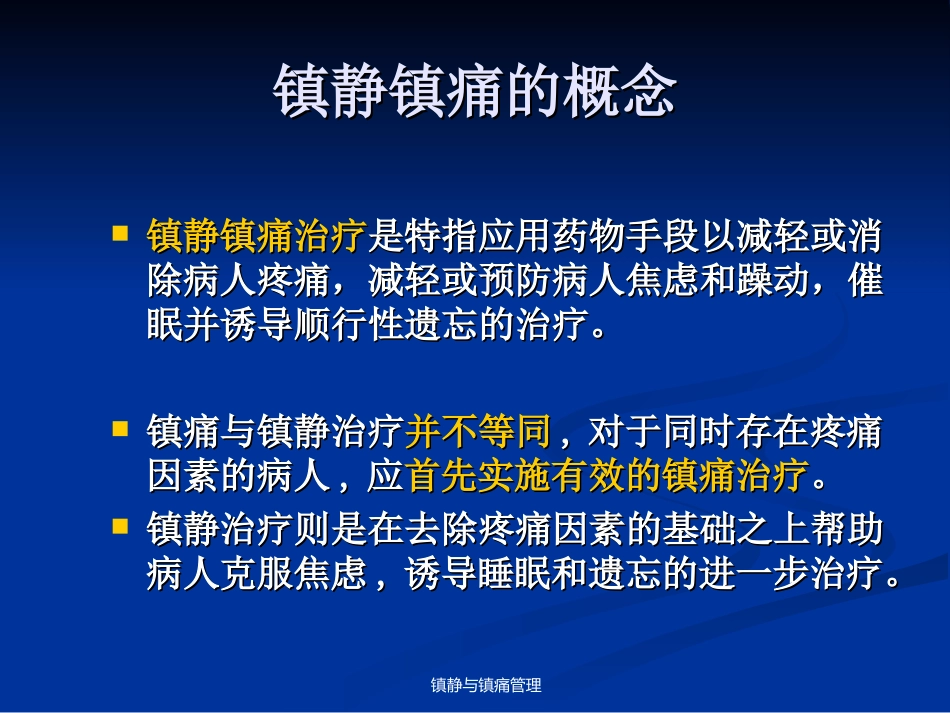 镇静镇痛的概念

• 镇静镇痛治疗是特指应用药物手段以减轻或消除病人疼痛，减轻或预防病人焦虑和躁动，催眠并诱导顺行性遗忘的治疗。

• 镇痛与镇静治疗并不等同，对于同时存在疼痛因素的病人，应首先实施有效的镇痛治疗。

• 镇静治疗则是在去除疼痛因素的基础之上帮助病人克服焦虑，诱导睡眠和遗忘的进一步治疗。

镇静与镇痛管理